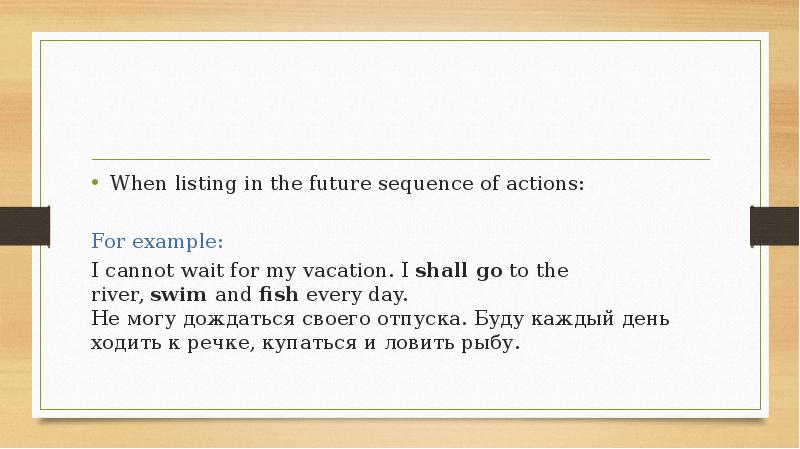 • When listing in the future sequence of actions:

For example:
I cannot wait for my vacation. I shall go to the river, swim and fish every day.
Не могу дождаться своего отпуска. Буду каждый день ходить к речке, купаться и ловить рыбу.